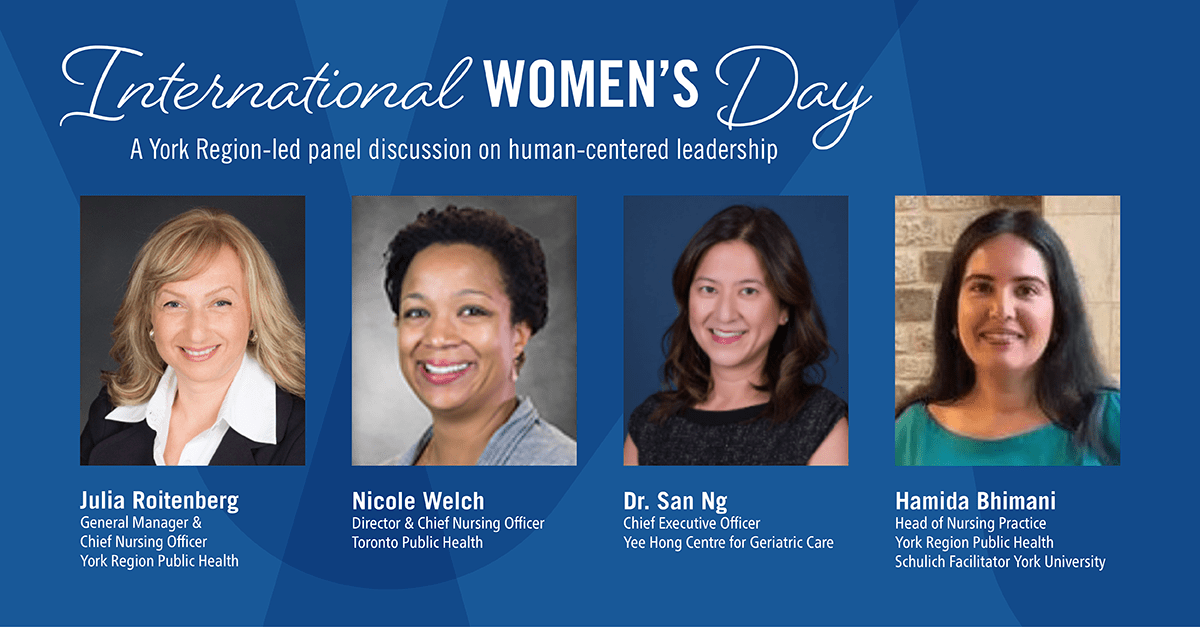 International WOMEN'S Day
A York Region-led panel discussion on human-centered leadership

Julia Roitenberg
General Manager & Chief Nursing Officer
York Region Public Health

Nicole Welch
Director & Chief Nursing Officer
Toronto Public Health

Dr. San Ng
Chief Executive Officer
Yee Hong Centre for Geriatric Care

Hamida Bhimani
Head of Nursing Practice
York Region Public Health
Schulich Facilitator York University